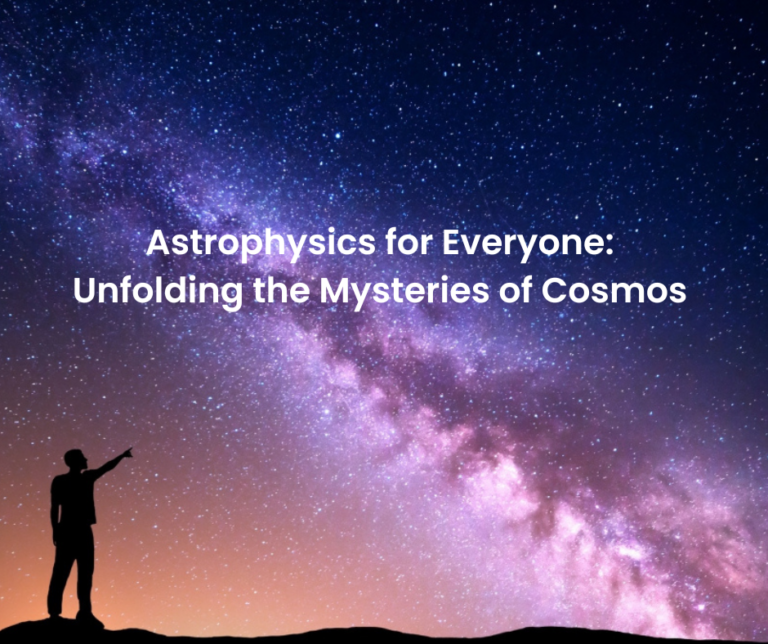 Astrophysics for Everyone:
Unfolding the Mysteries of Cosmos